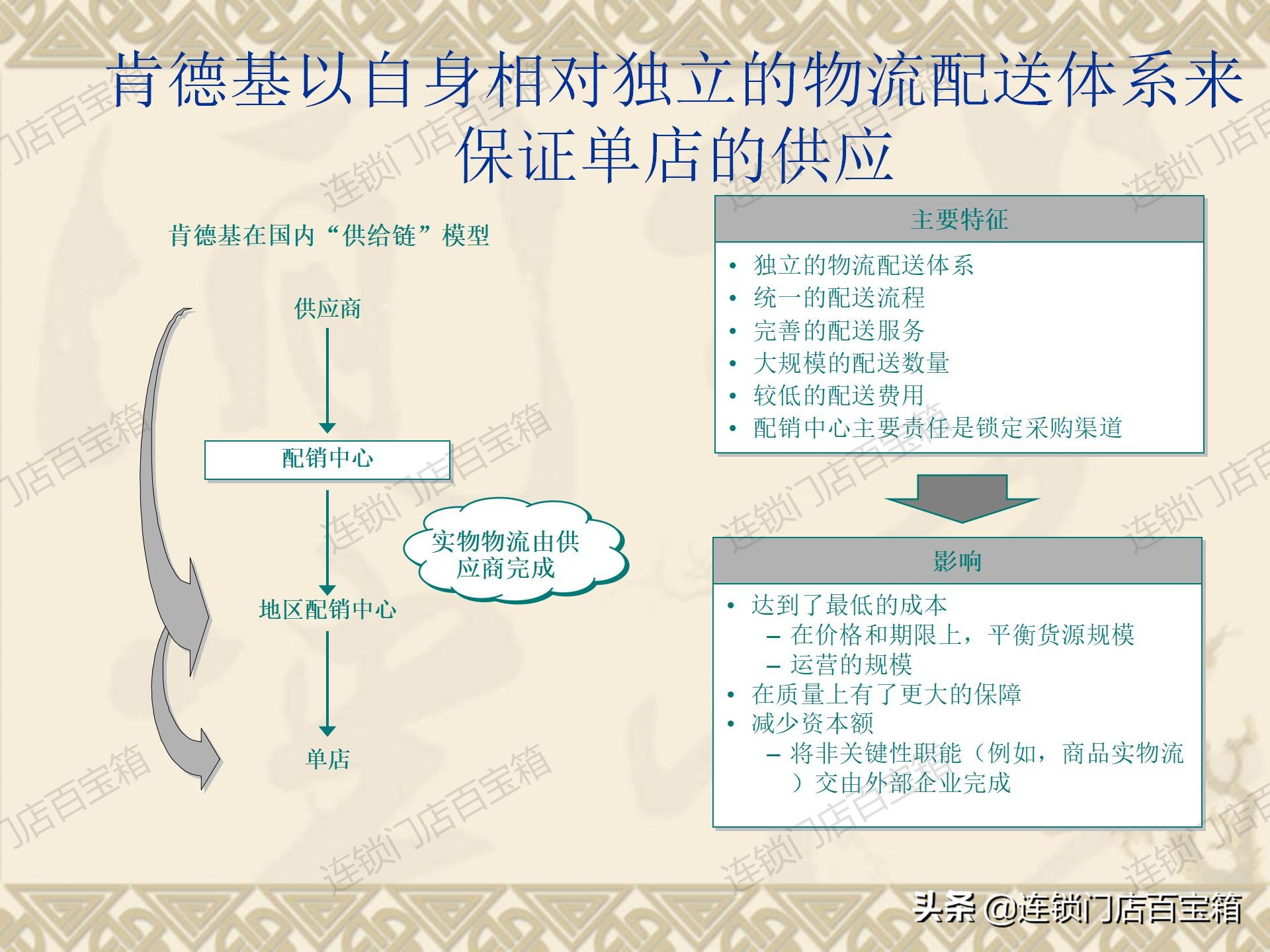 肯德基以自身相对独立的物流配送体系来保证单店的供应

肯德基在国内“供给链”模型

供应商

配销中心

实物物流由供应商完成

地区配销中心

单店

主要特征

• 独立的物流配送体系
• 统一的配送流程
• 完善的配送服务
• 大规模的配送数量
• 较低的配送费用
• 配销中心主要责任是锁定采购渠道

影响

• 达到了最低的成本
– 在价格和期限上，平衡货源规模
– 运营的规模
• 在质量上有了更大的保障
• 减少资本额
– 将非关键性职能（例如，商品实物流）交由外部企业完成

连锁门店百宝箱

头条 @连锁门店百宝箱